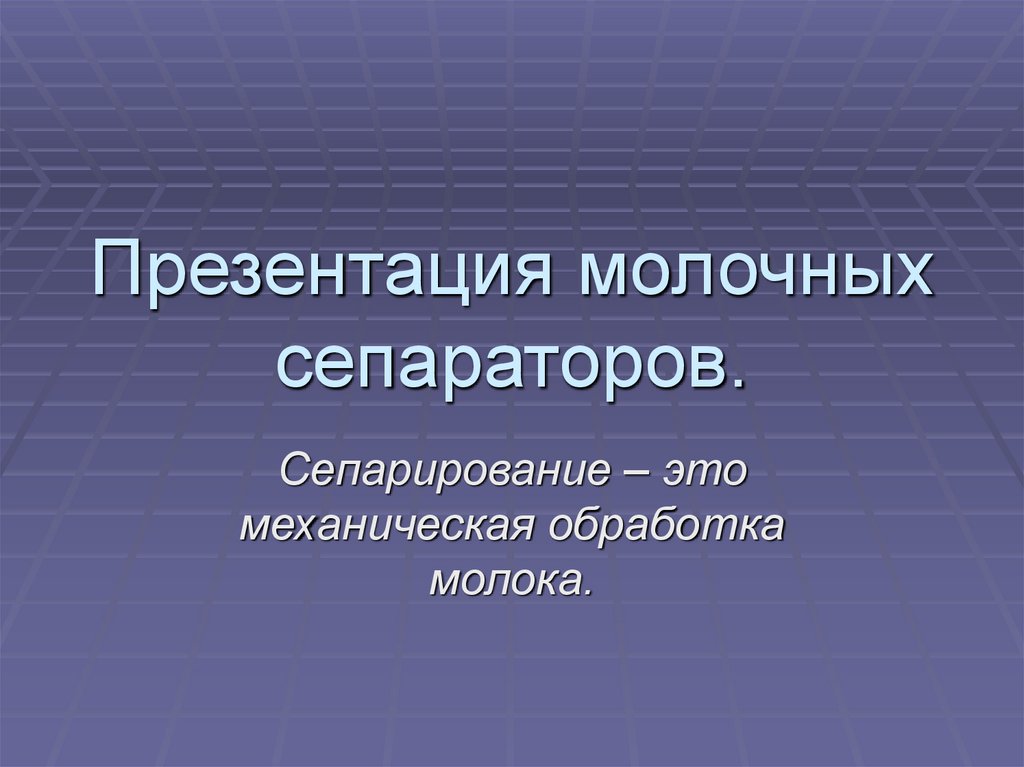 Презентация молочных сепараторов.

Сепарирование – это механическая обработка молока.